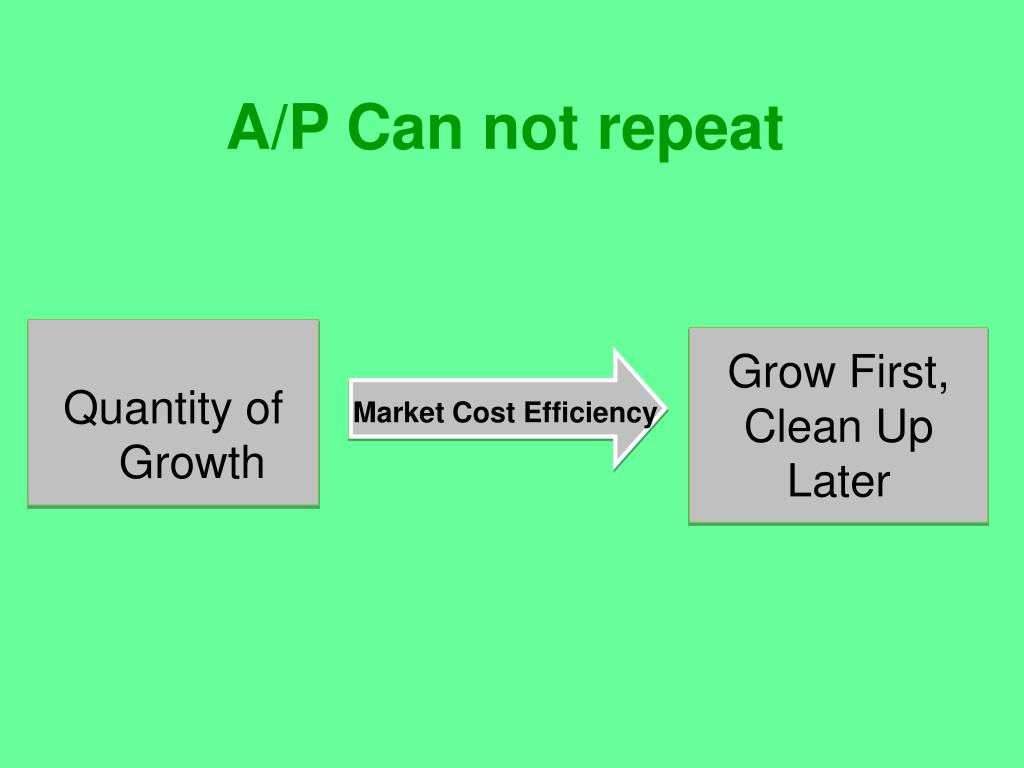 A/P Can not repeat

Quantity of Growth

Market Cost Efficiency

Grow First, Clean Up Later